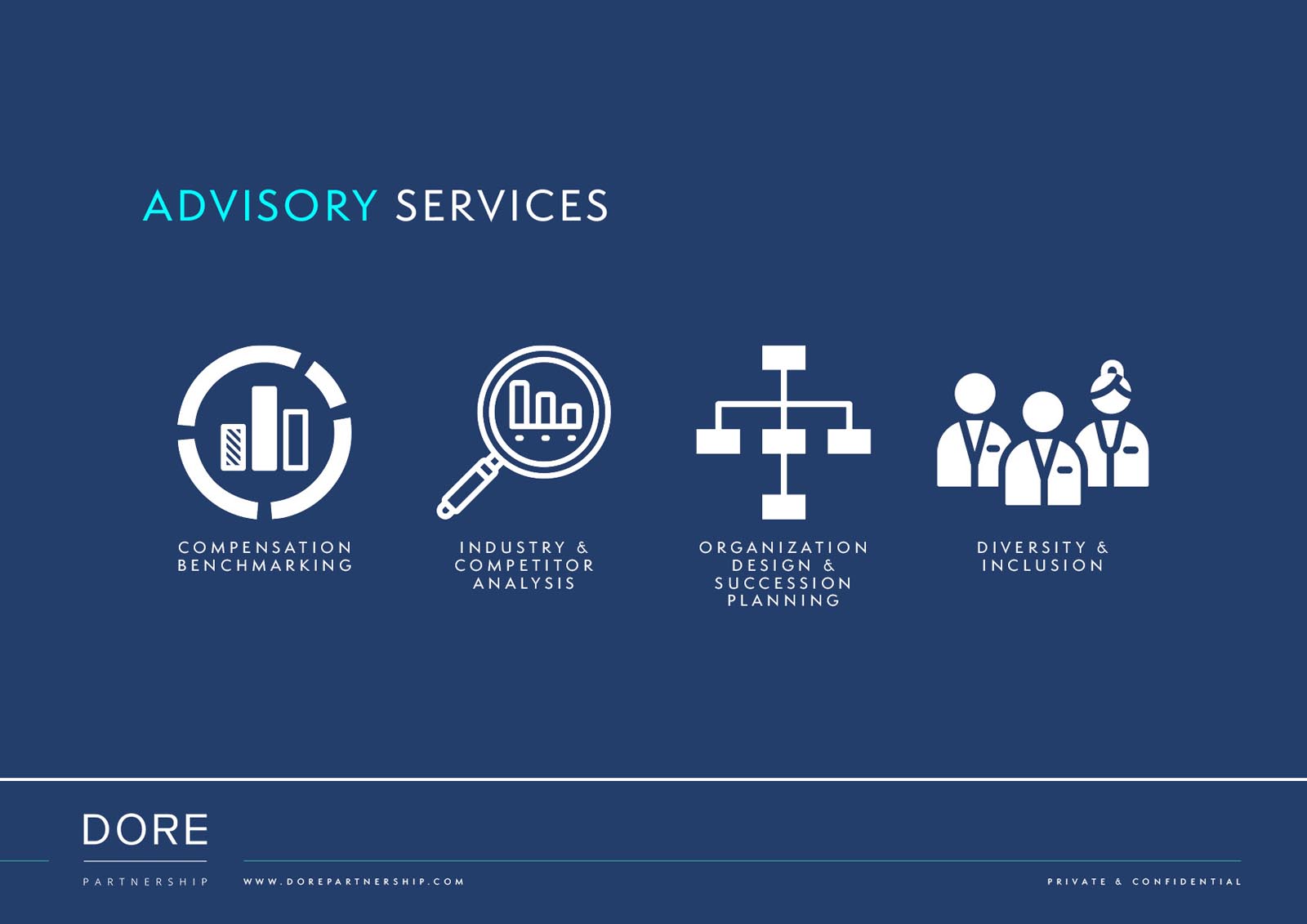 ADVISORY SERVICES

COMPENSATION BENCHMARKING

INDUSTRY & COMPETITOR ANALYSIS

ORGANIZATION DESIGN & SUCCESSION PLANNING

DIVERSITY & INCLUSION

DORE
PARTNERSHIP

WWW.DOREPARTNERSHIP.COM

PRIVATE & CONFIDENTIAL